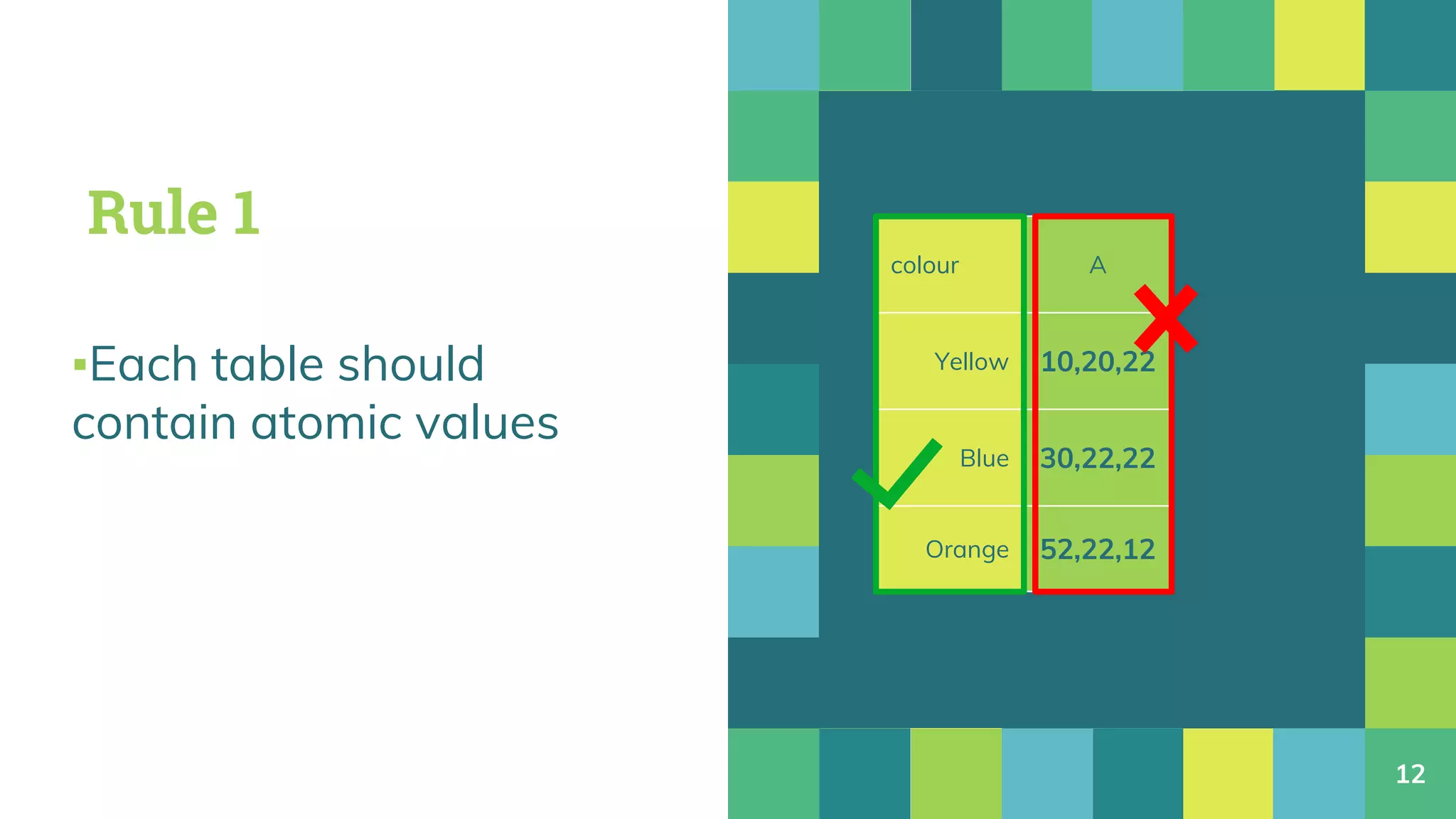 Rule 1

▪Each table should contain atomic values

| colour | A |
|---|---|
| Yellow | 10,20,22 |
| Blue | 30,22,22 |
| Orange | 52,22,12 |

12